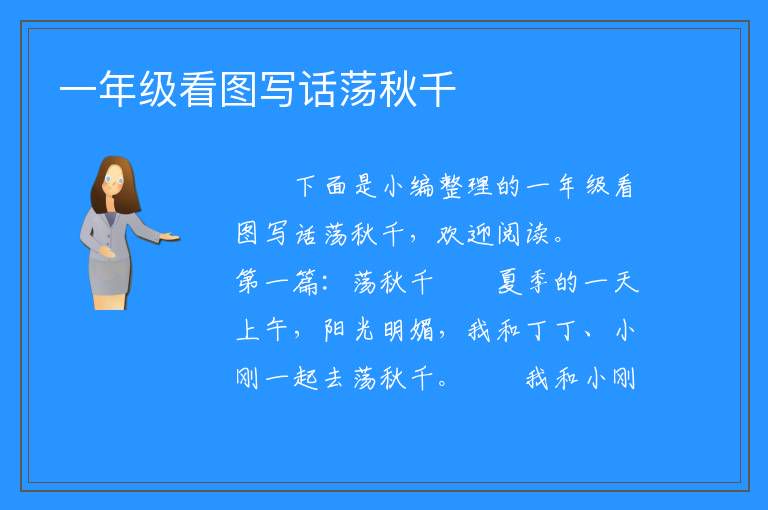 一年级看图写话荡秋千

下面是小编整理的一年级看图写话荡秋千，欢迎阅读。

第一篇：荡秋千　　夏季的一天上午，阳光明媚，我和丁丁、小刚一起去荡秋千。　　我和小刚